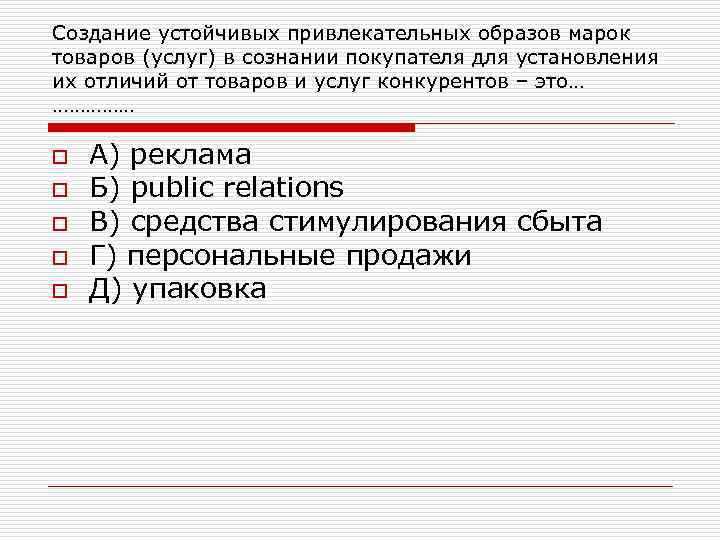 Создание устойчивых привлекательных образов марок товаров (услуг) в сознании покупателя для установления их отличий от товаров и услуг конкурентов – это… ……………

А) реклама
Б) public relations
В) средства стимулирования сбыта
Г) персональные продажи
Д) упаковка